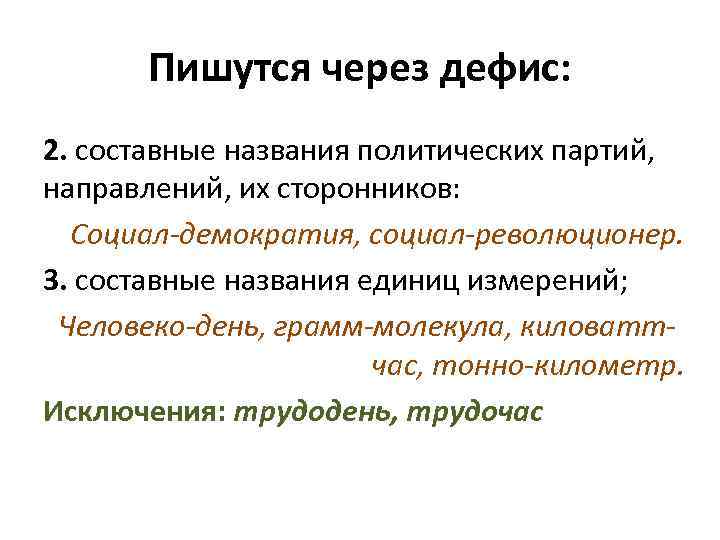 Пишутся через дефис:

2. составные названия политических партий, направлений, их сторонников:

Социал-демократия, социал-революционер.

3. составные названия единиц измерений;

Человеко-день, грамм-молекула, киловатт-час, тонно-километр.

Исключения: трудодень, трудочас